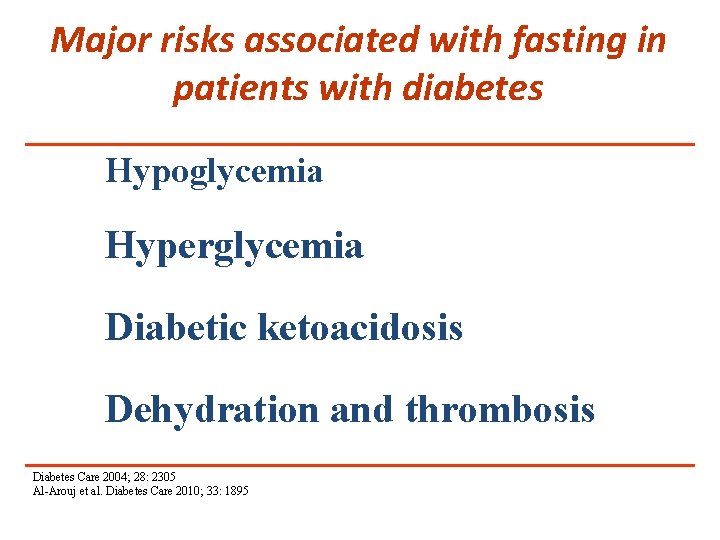 Major risks associated with fasting in patients with diabetes

Hypoglycemia

Hyperglycemia

Diabetic ketoacidosis

Dehydration and thrombosis

Diabetes Care 2004; 28: 2305
Al-Arouj et al. Diabetes Care 2010; 33: 1895